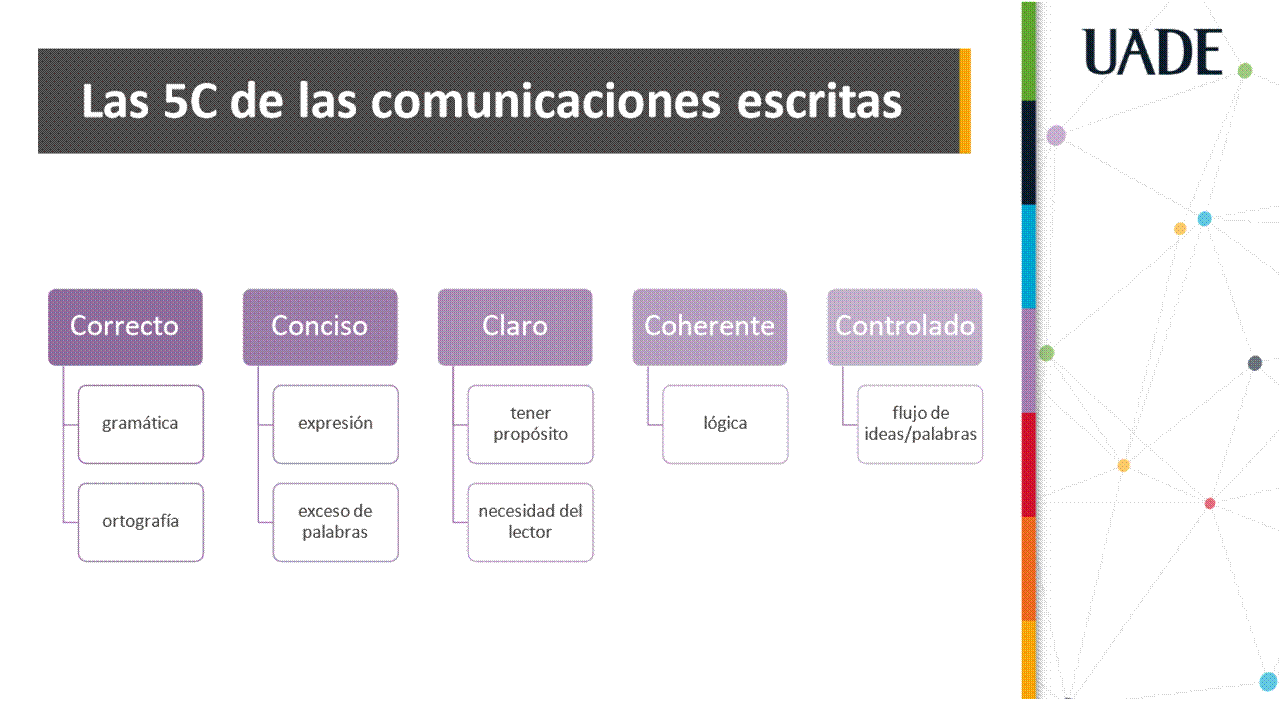 Las 5C de las comunicaciones escritas

UADE

Correcto
gramática
ortografía

Conciso
expresión
exceso de palabras

Claro
tener propósito
necesidad del lector

Coherente
lógica

Controlado
flujo de ideas/palabras